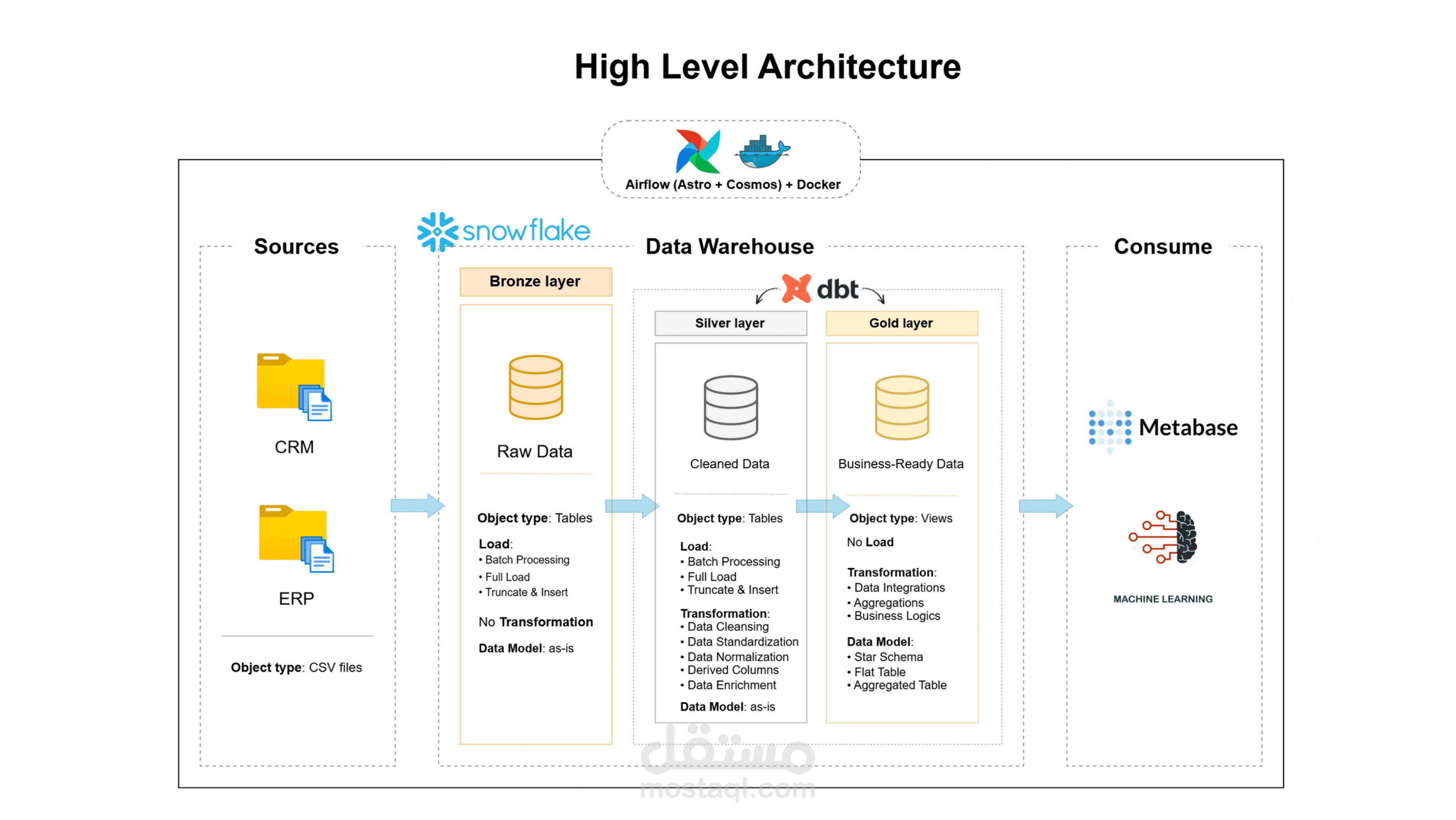 High Level Architecture

Airflow (Astro + Cosmos) + Docker

Sources

CRM

ERP

Object type: CSV files

snowflake

Data Warehouse

Bronze layer

Raw Data

Object type: Tables

Load:
• Batch Processing
• Full Load
• Truncate & Insert

No Transformation

Data Model: as-is

dbt

Silver layer

Cleaned Data

Object type: Tables

Load:
• Batch Processing
• Full Load
• Truncate & Insert

Transformation:
• Data Cleansing
• Data Standardization
• Data Normalization
• Derived Columns
• Data Enrichment

Data Model: as-is

Gold layer

Business-Ready Data

Object type: Views

No Load

Transformation:
• Data Integrations
• Aggregations
• Business Logics

Data Model:
• Star Schema
• Flat Table
• Aggregated Table

Consume

Metabase

MACHINE LEARNING

مستقل
mostaql.com